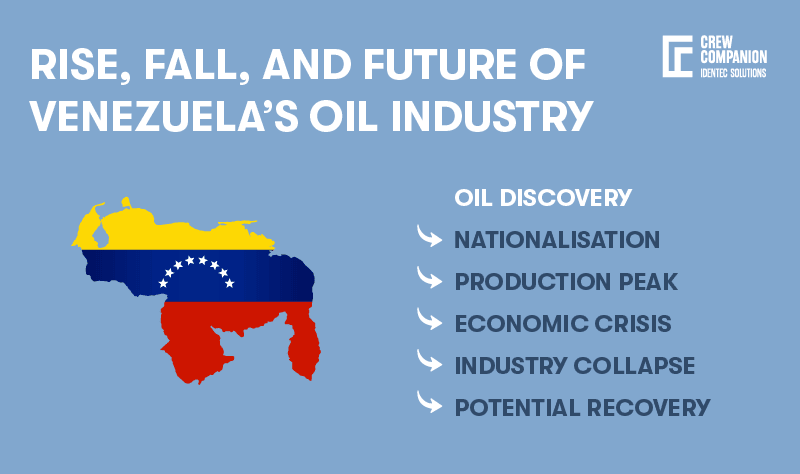 RISE, FALL, AND FUTURE OF VENEZUELA'S OIL INDUSTRY

CREW COMPANION
IDENTEC SOLUTIONS

OIL DISCOVERY
NATIONALISATION
PRODUCTION PEAK
ECONOMIC CRISIS
INDUSTRY COLLAPSE
POTENTIAL RECOVERY